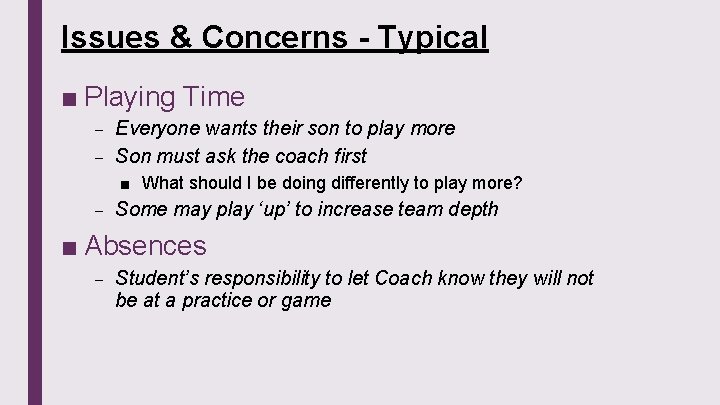 Issues & Concerns - Typical

■ Playing Time

– Everyone wants their son to play more

– Son must ask the coach first

■ What should I be doing differently to play more?

– Some may play ‘up’ to increase team depth

■ Absences

– Student’s responsibility to let Coach know they will not be at a practice or game